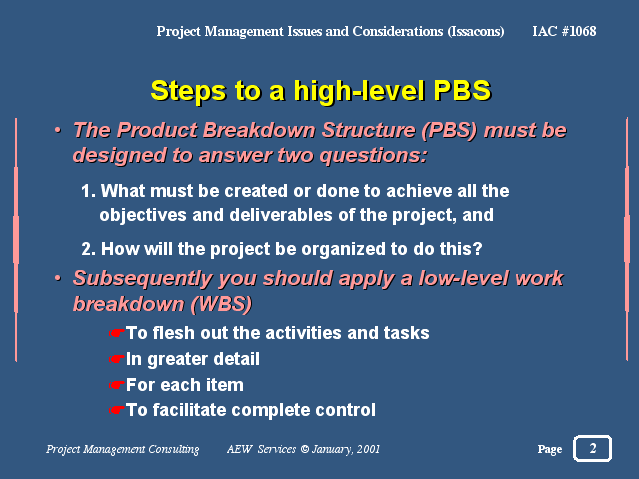 Project Management Issues and Considerations (Issacons) IAC #1068

Steps to a high-level PBS

• The Product Breakdown Structure (PBS) must be designed to answer two questions:

1. What must be created or done to achieve all the objectives and deliverables of the project, and

2. How will the project be organized to do this?

• Subsequently you should apply a low-level work breakdown (WBS)

☛To flesh out the activities and tasks

☛In greater detail

☛For each item

☛To facilitate complete control

Project Management Consulting AEW Services © January, 2001 Page 2